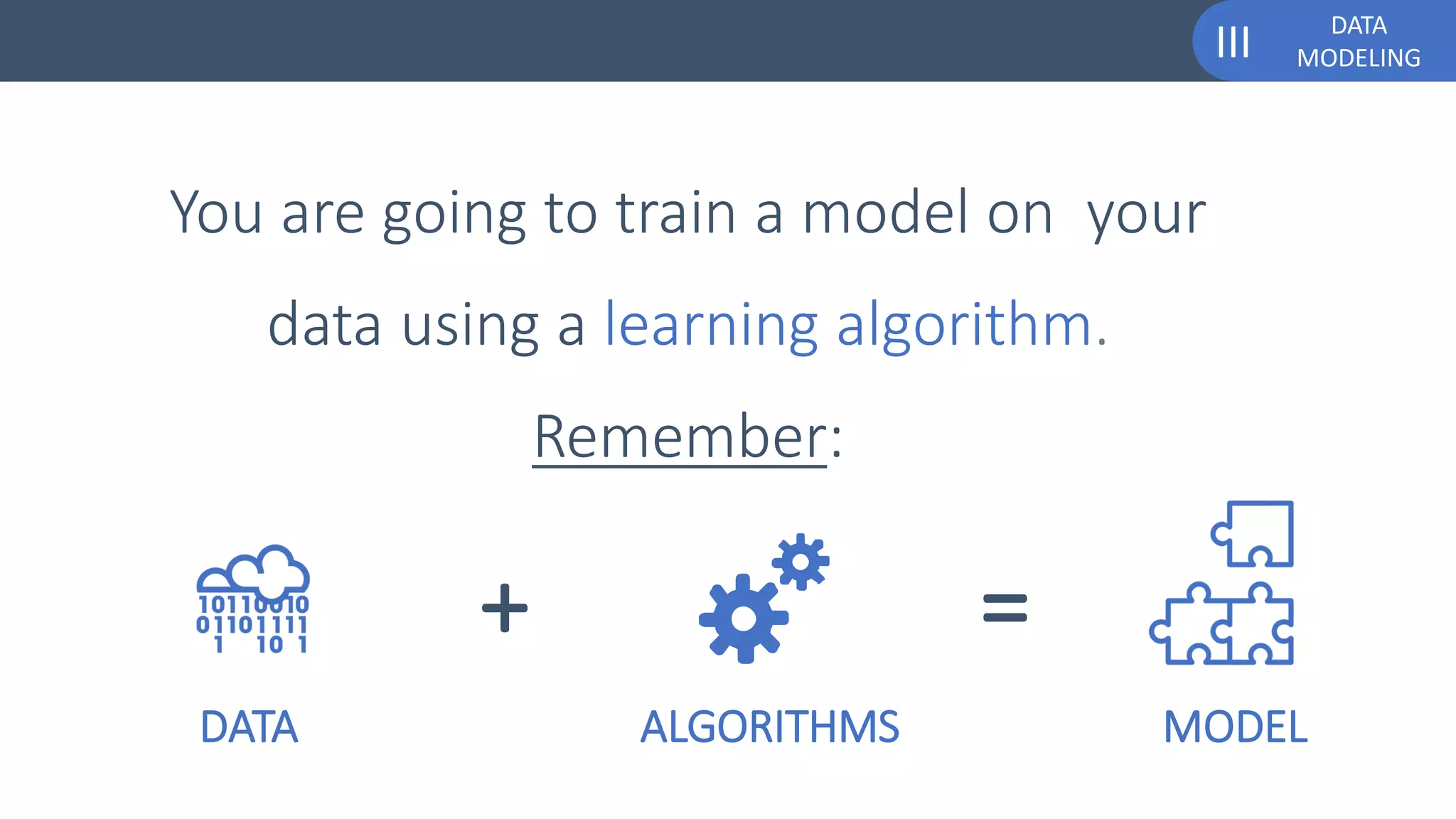 III DATA MODELING

You are going to train a model on your data using a learning algorithm.

Remember:

10110010
01101111
1 10 1

DATA + ALGORITHMS = MODEL